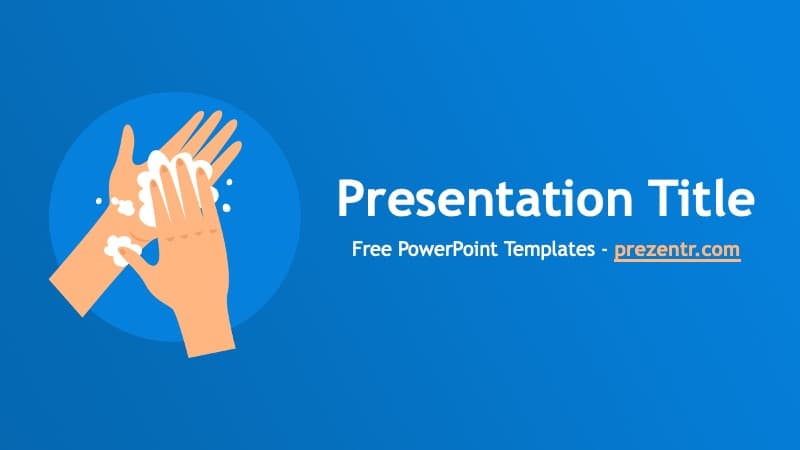 Presentation Title

Free PowerPoint Templates - prezentr.com